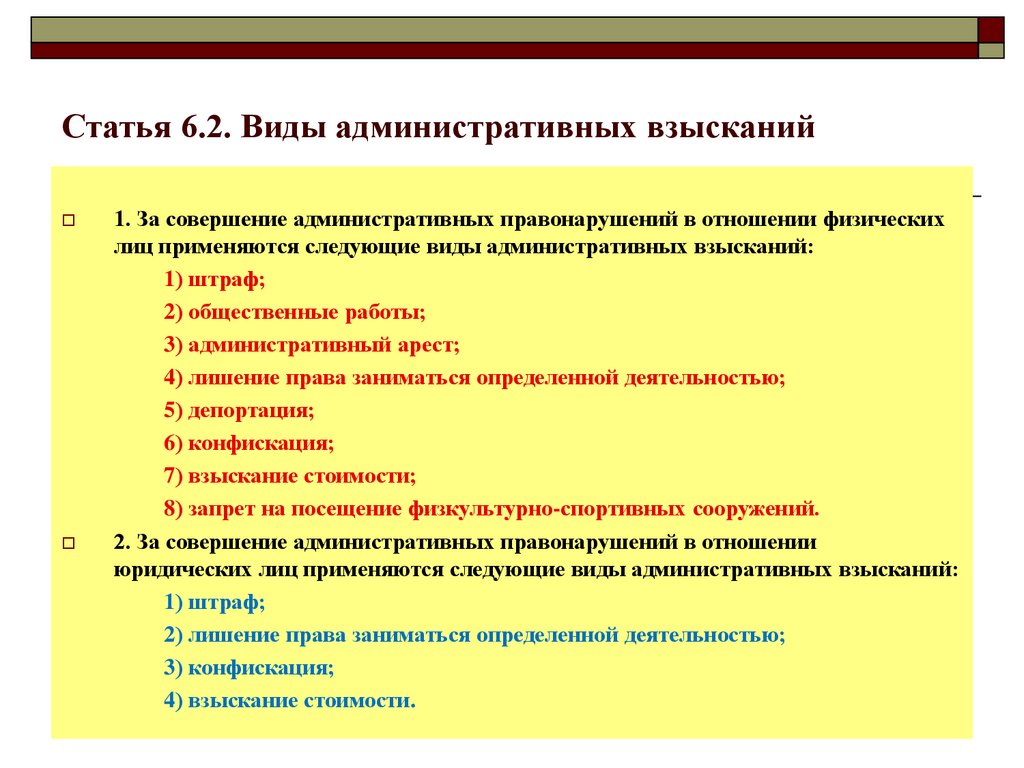 Статья 6.2. Виды административных взысканий

1. За совершение административных правонарушений в отношении физических лиц применяются следующие виды административных взысканий:

1) штраф;

2) общественные работы;

3) административный арест;

4) лишение права заниматься определенной деятельностью;

5) депортация;

6) конфискация;

7) взыскание стоимости;

8) запрет на посещение физкультурно-спортивных сооружений.

2. За совершение административных правонарушений в отношении юридических лиц применяются следующие виды административных взысканий:

1) штраф;

2) лишение права заниматься определенной деятельностью;

3) конфискация;

4) взыскание стоимости.